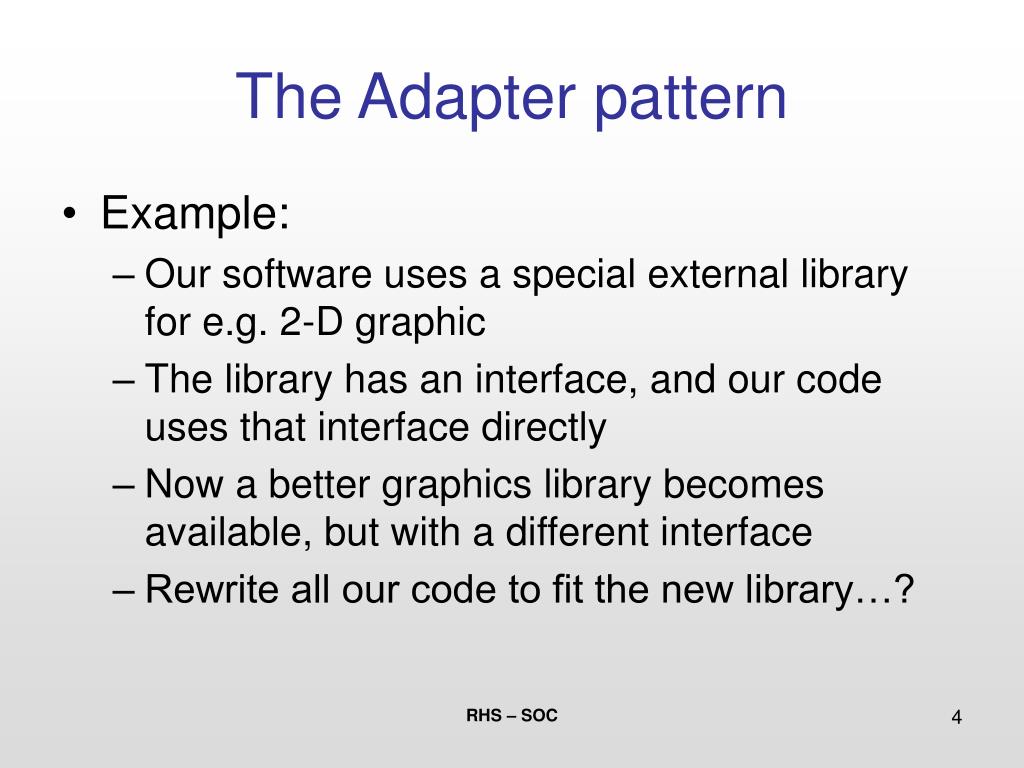 The Adapter pattern

• Example:
– Our software uses a special external library for e.g. 2-D graphic
– The library has an interface, and our code uses that interface directly
– Now a better graphics library becomes available, but with a different interface
– Rewrite all our code to fit the new library…?

RHS – SOC

4